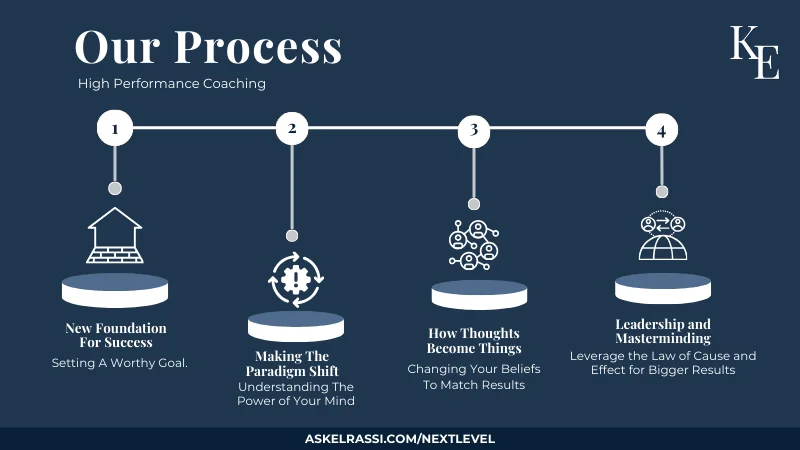 Our Process

High Performance Coaching

KE

1

2

3

4

New Foundation For Success

Setting A Worthy Goal.

Making The Paradigm Shift

Understanding The Power of Your Mind

How Thoughts Become Things

Changing Your Beliefs To Match Results

Leadership and Masterminding

Leverage the Law of Cause and Effect for Bigger Results

ASKELRASSI.COM/NEXTLEVEL